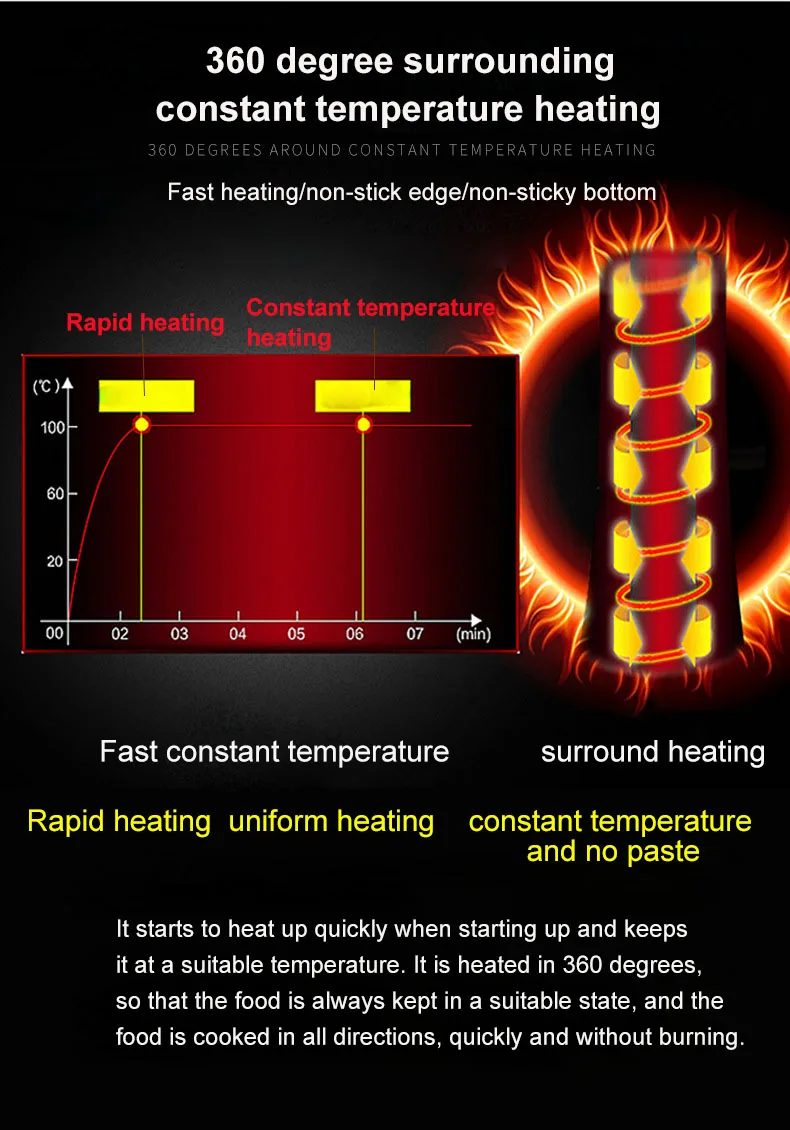 360 degree surrounding constant temperature heating

360 DEGREES AROUND CONSTANT TEMPERATURE HEATING

Fast heating/non-stick edge/non-sticky bottom

Rapid heating

Constant temperature heating

(℃)
100
60
20
00
02
03
04
05
06
07
(min)

Fast constant temperature

surround heating

Rapid heating uniform heating

constant temperature and no paste

It starts to heat up quickly when starting up and keeps it at a suitable temperature. It is heated in 360 degrees, so that the food is always kept in a suitable state, and the food is cooked in all directions, quickly and without burning.